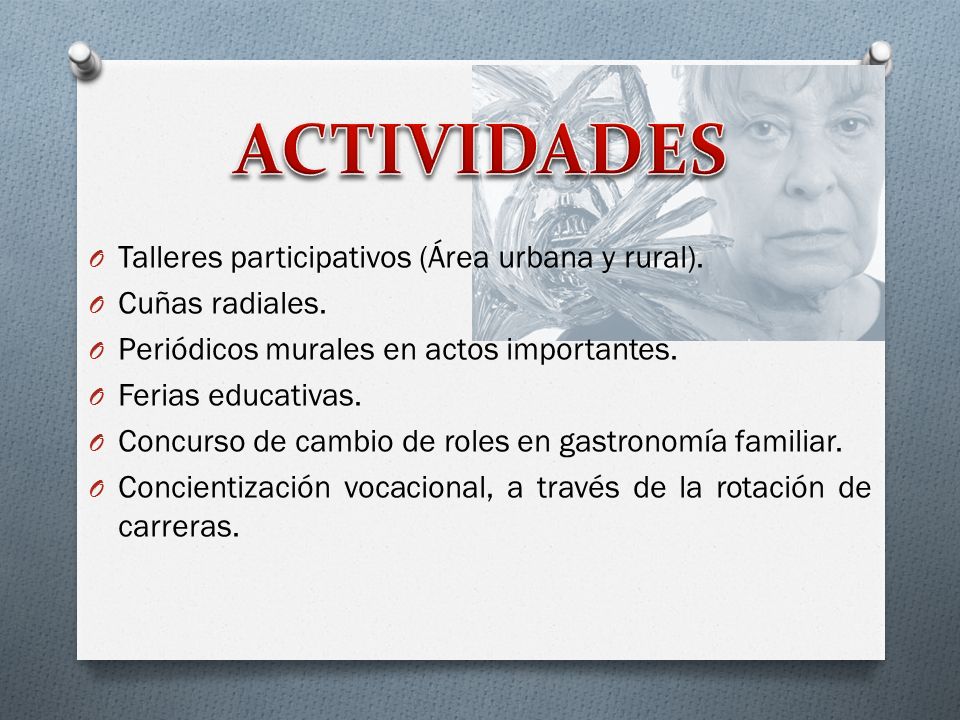 ACTIVIDADES

O Talleres participativos (Área urbana y rural).
O Cuñas radiales.
O Periódicos murales en actos importantes.
O Ferias educativas.
O Concurso de cambio de roles en gastronomía familiar.
O Concientización vocacional, a través de la rotación de carreras.